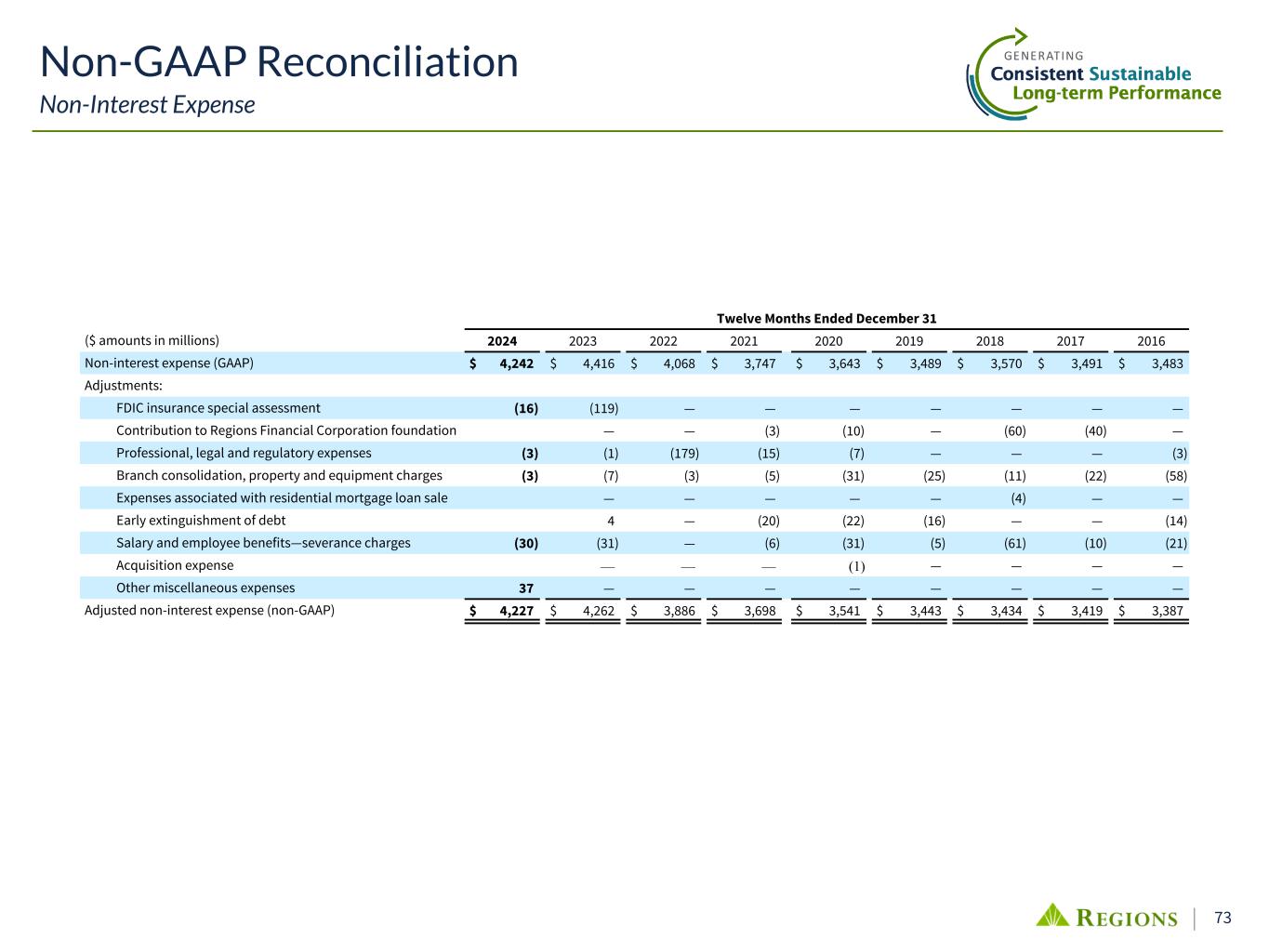 Non-GAAP Reconciliation
Non-Interest Expense

GENERATING
Consistent Sustainable
Long-term Performance

Twelve Months Ended December 31

| ($ amounts in millions) | 2024 | 2023 | 2022 | 2021 | 2020 | 2019 | 2018 | 2017 | 2016 |
|---|---|---|---|---|---|---|---|---|---|
| Non-interest expense (GAAP) | $ 4,242 | $ 4,416 | $ 4,068 | $ 3,747 | $ 3,643 | $ 3,489 | $ 3,570 | $ 3,491 | $ 3,483 |
| Adjustments: | | | | | | | | | |
| FDIC insurance special assessment | (16) | (119) | — | — | — | — | — | — | — |
| Contribution to Regions Financial Corporation foundation | | — | — | (3) | (10) | — | (60) | (40) | — |
| Professional, legal and regulatory expenses | (3) | (1) | (179) | (15) | (7) | — | — | — | (3) |
| Branch consolidation, property and equipment charges | (3) | (7) | (3) | (5) | (31) | (25) | (11) | (22) | (58) |
| Expenses associated with residential mortgage loan sale | | — | — | — | — | — | (4) | — | — |
| Early extinguishment of debt | | 4 | — | (20) | (22) | (16) | — | — | (14) |
| Salary and employee benefits—severance charges | (30) | (31) | — | (6) | (31) | (5) | (61) | (10) | (21) |
| Acquisition expense | | — | — | — | (1) | — | — | — | — |
| Other miscellaneous expenses | 37 | — | — | — | — | — | — | — | — |
| Adjusted non-interest expense (non-GAAP) | $ 4,227 | $ 4,262 | $ 3,886 | $ 3,698 | $ 3,541 | $ 3,443 | $ 3,434 | $ 3,419 | $ 3,387 |

REGIONS
73